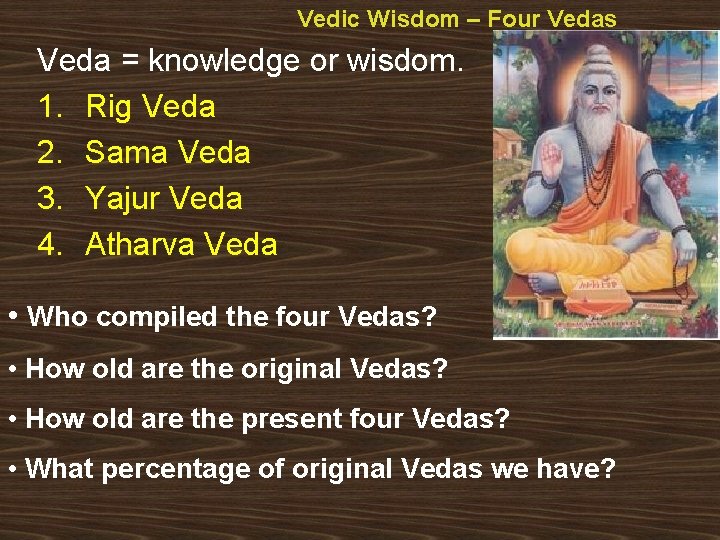 Vedic Wisdom – Four Vedas

Veda = knowledge or wisdom.

1. Rig Veda
2. Sama Veda
3. Yajur Veda
4. Atharva Veda

• Who compiled the four Vedas?

• How old are the original Vedas?

• How old are the present four Vedas?

• What percentage of original Vedas we have?